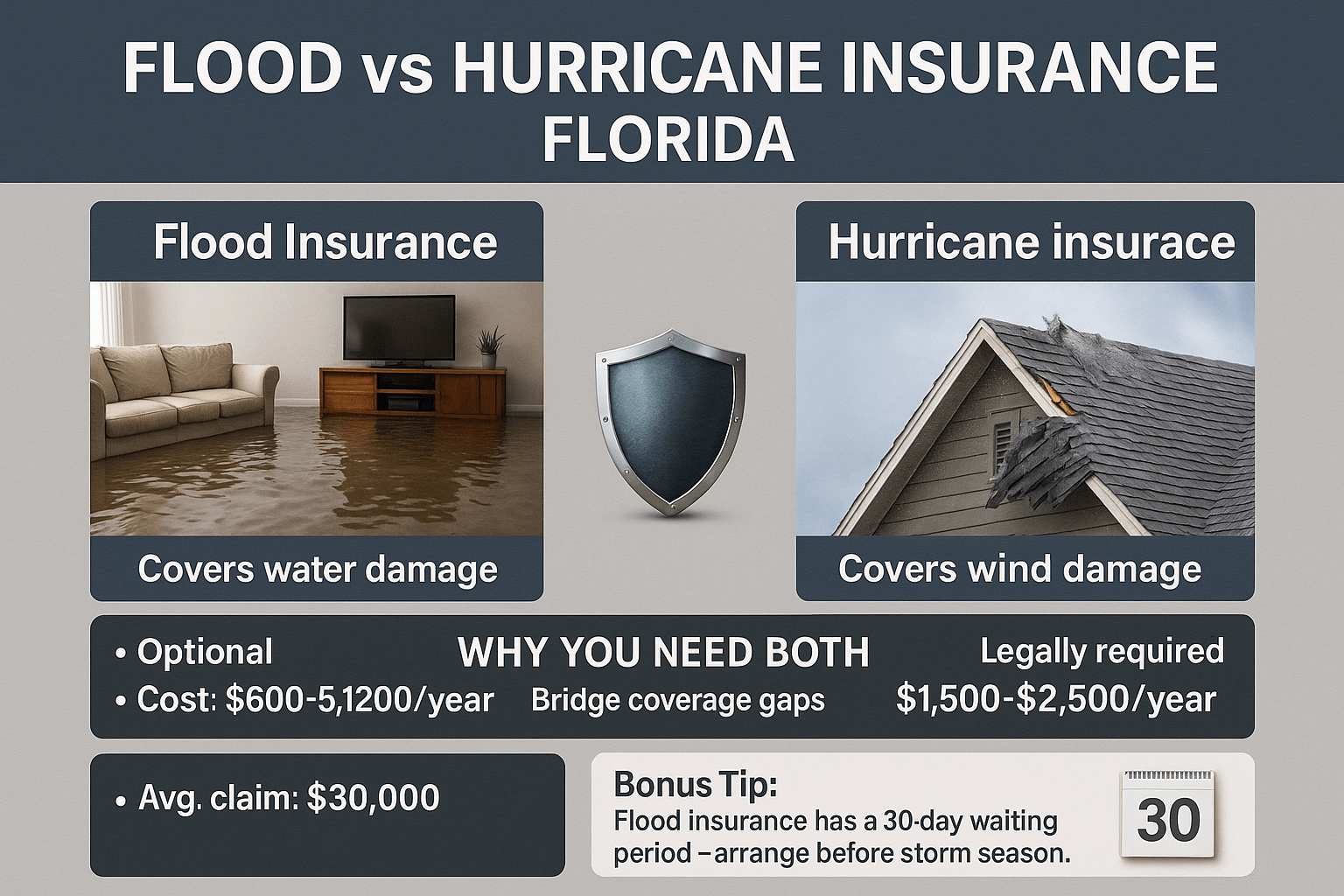 FLOOD vs HURRICANE INSURANCE FLORIDA

Flood Insurance

Covers water damage

Hurricane insurace

Covers wind damage

• Optional
• Cost: $600-5,1200/year

WHY YOU NEED BOTH
Bridge coverage gaps

Legally required
$1,500-$2,500/year

• Avg. claim: $30,000

Bonus Tip:
Flood insurance has a 30-day waiting period –arrange before storm season.

30